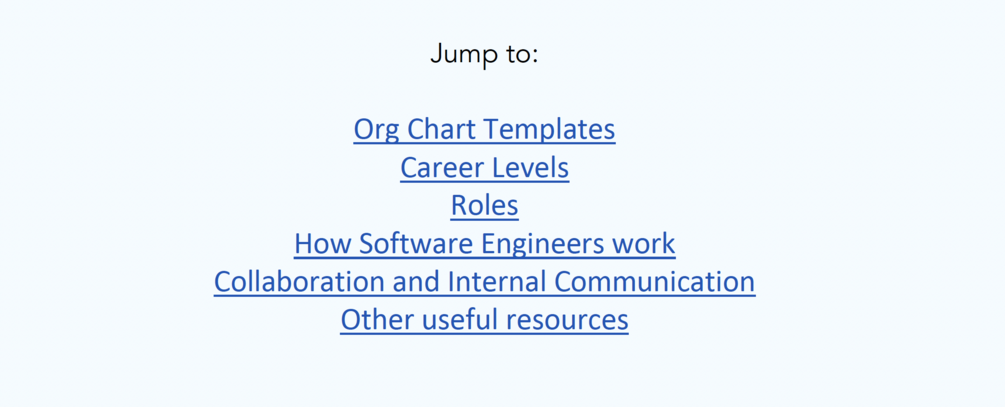 Jump to:

Org Chart Templates
Career Levels
Roles
How Software Engineers work
Collaboration and Internal Communication
Other useful resources